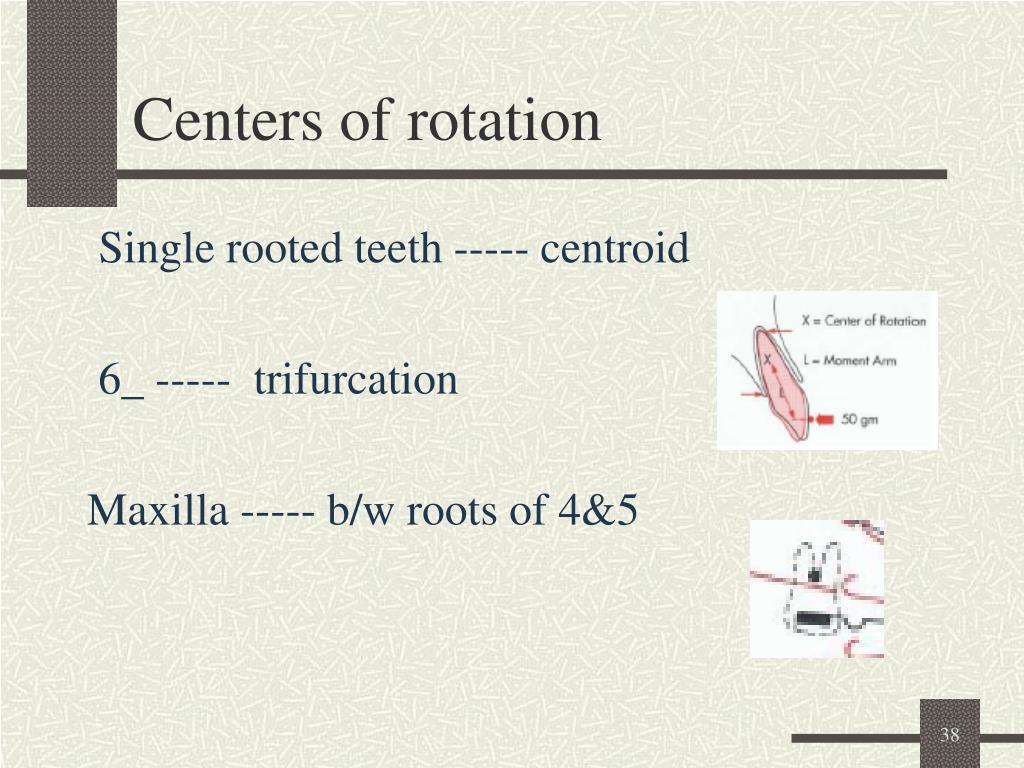 Centers of rotation

Single rooted teeth ----- centroid

6_ ----- trifurcation

Maxilla ----- b/w roots of 4&5

X = Center of Rotation
L = Moment Arm
X
L
50 gm

38